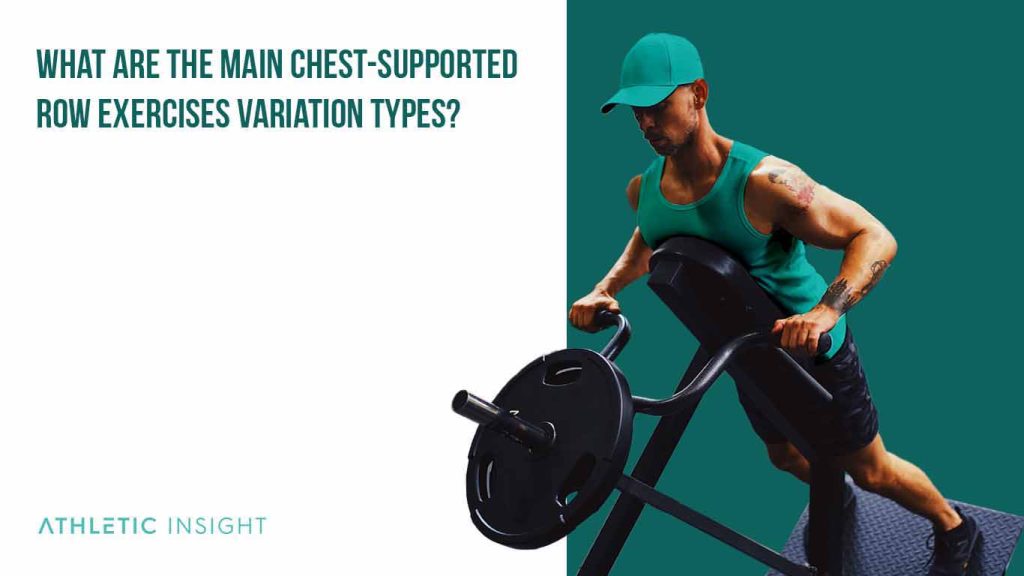 WHAT ARE THE MAIN CHEST-SUPPORTED ROW EXERCISES VARIATION TYPES?

ATHLETIC INSIGHT